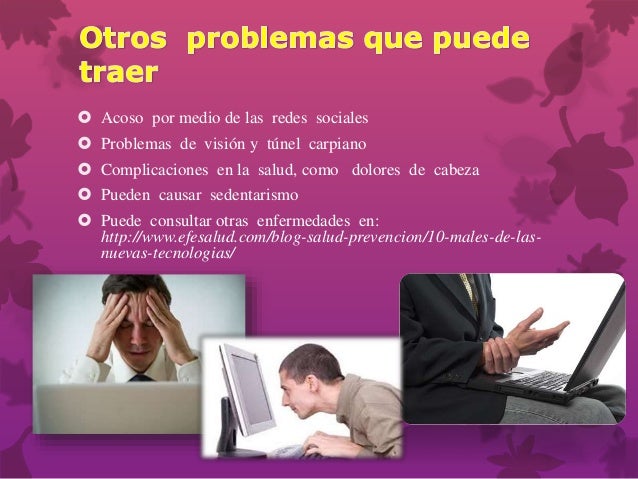 Otros problemas que puede traer

- Acoso por medio de las redes sociales
- Problemas de visión y túnel carpiano
- Complicaciones en la salud, como dolores de cabeza
- Pueden causar sedentarismo
- Puede consultar otras enfermedades en: http://www.efesalud.com/blog-salud-prevencion/10-males-de-las-nuevas-tecnologias/